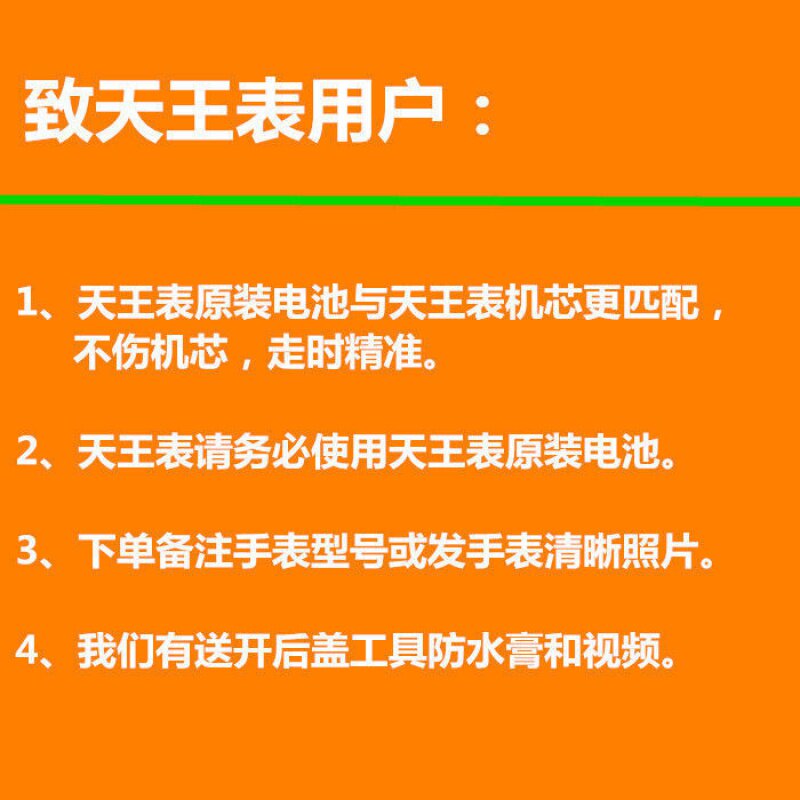 致天王表用户：

1、天王表原装电池与天王表机芯更匹配，不伤机芯，走时精准。

2、天王表请务必使用天王表原装电池。

3、下单备注手表型号或发手表清晰照片。

4、我们有送开后盖工具防水膏和视频。